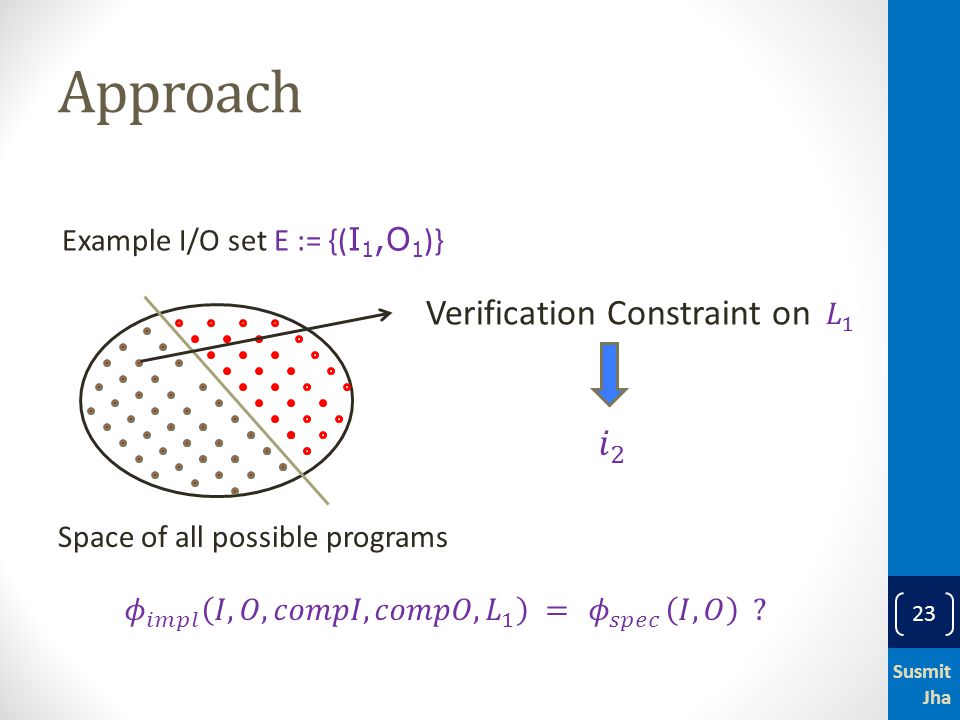 Approach

Example I/O set E := {($I_1$,$O_1$)}

Verification Constraint on $L_1$

$i_2$

Space of all possible programs

$\phi_{impl}(I, O, compI, compO, L_1) = \phi_{spec}(I, O)$ ?

23

Susmit Jha